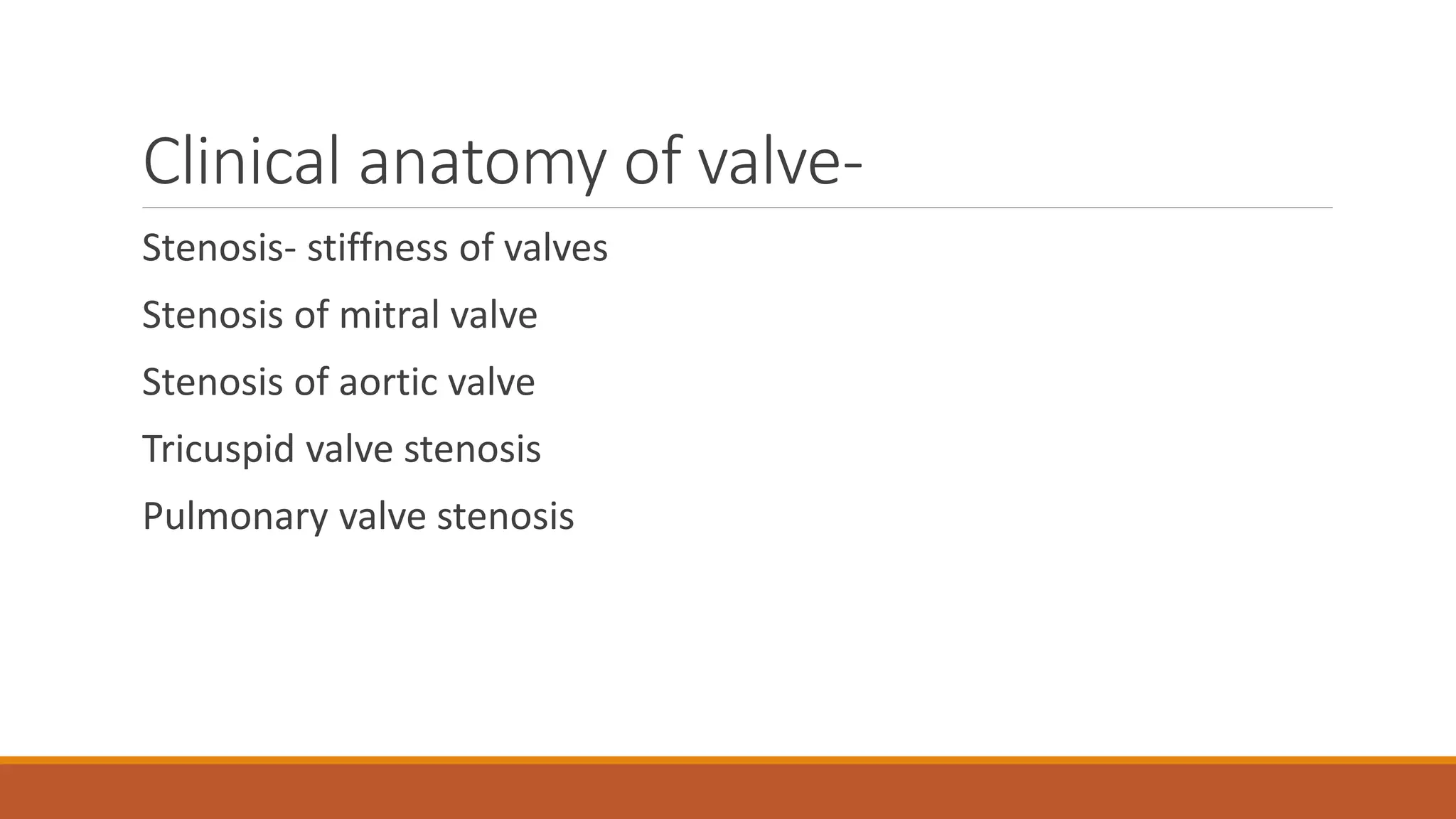 Clinical anatomy of valve-

Stenosis- stiffness of valves

Stenosis of mitral valve

Stenosis of aortic valve

Tricuspid valve stenosis

Pulmonary valve stenosis